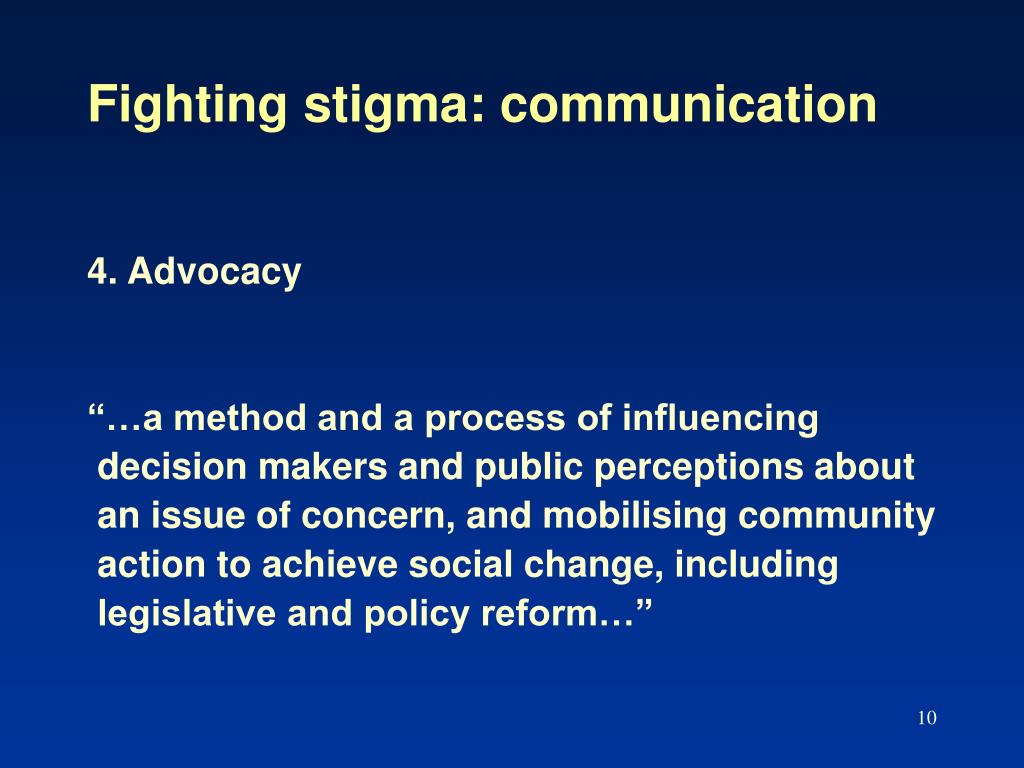 Fighting stigma: communication

4. Advocacy

“…a method and a process of influencing decision makers and public perceptions about an issue of concern, and mobilising community action to achieve social change, including legislative and policy reform…”

10